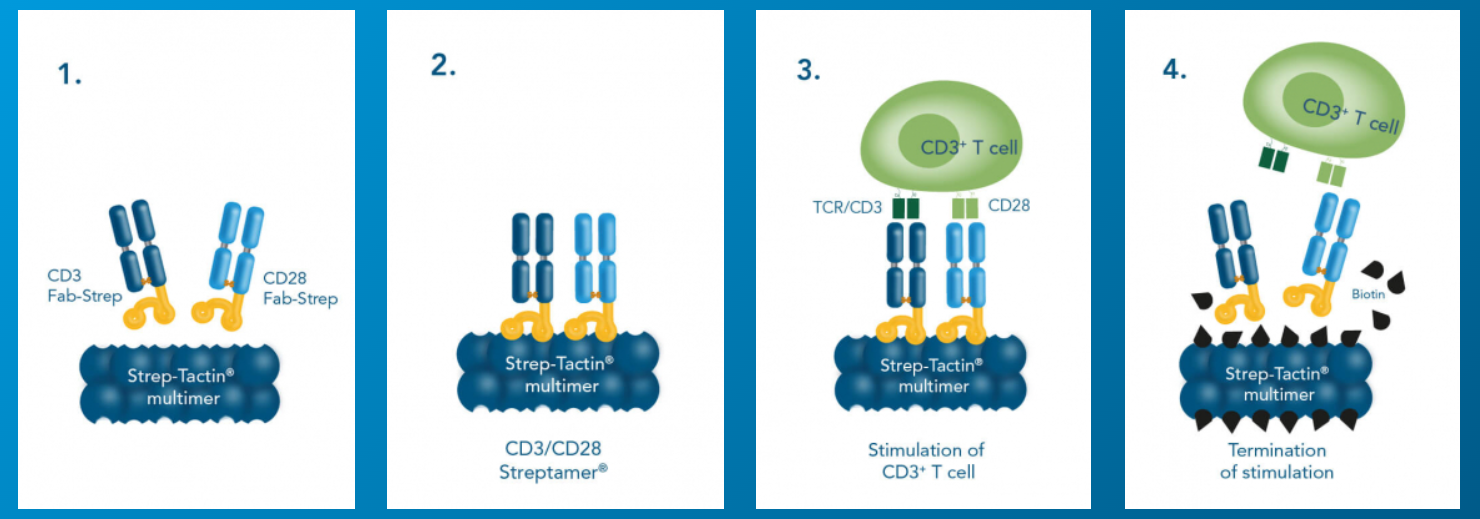 1.

CD3 Fab-Strep

CD28 Fab-Strep

Strep-Tactin® multimer

2.

Strep-Tactin® multimer

CD3/CD28 Streptamer®

3.

CD3+ T cell

TCR/CD3

CD28

Strep-Tactin® multimer

Stimulation of CD3+ T cell

4.

CD3+ T cell

Biotin

Strep-Tactin® multimer

Termination of stimulation